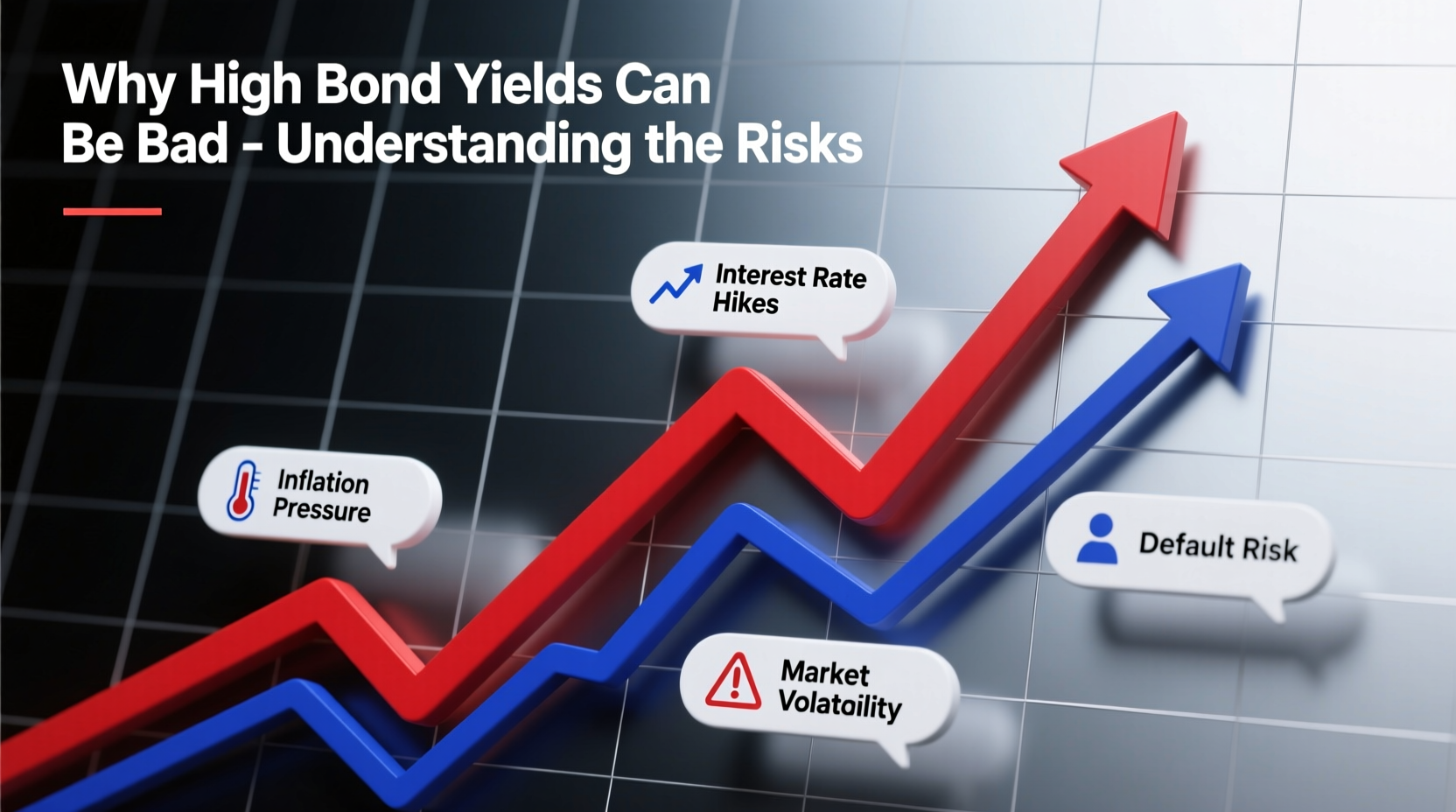 Why High Bond Yields Can Be Bad - Understanding the Risks

Interest Rate Hikes

Inflation Pressure

Default Risk

Market Volatoility